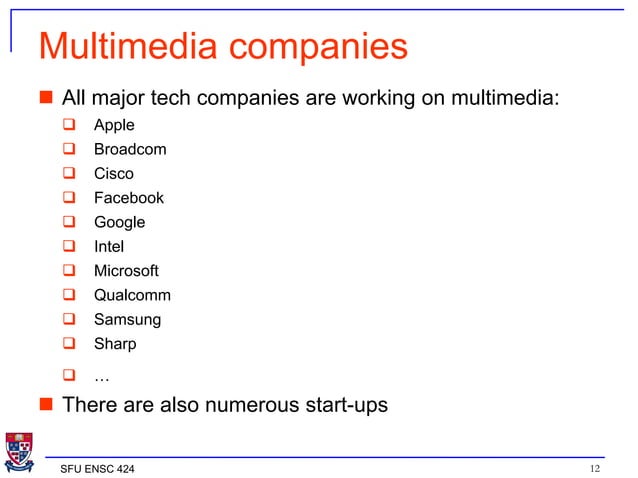 Multimedia companies

All major tech companies are working on multimedia:

Apple
Broadcom
Cisco
Facebook
Google
Intel
Microsoft
Qualcomm
Samsung
Sharp
…

There are also numerous start-ups

SFU ENSC 424

12